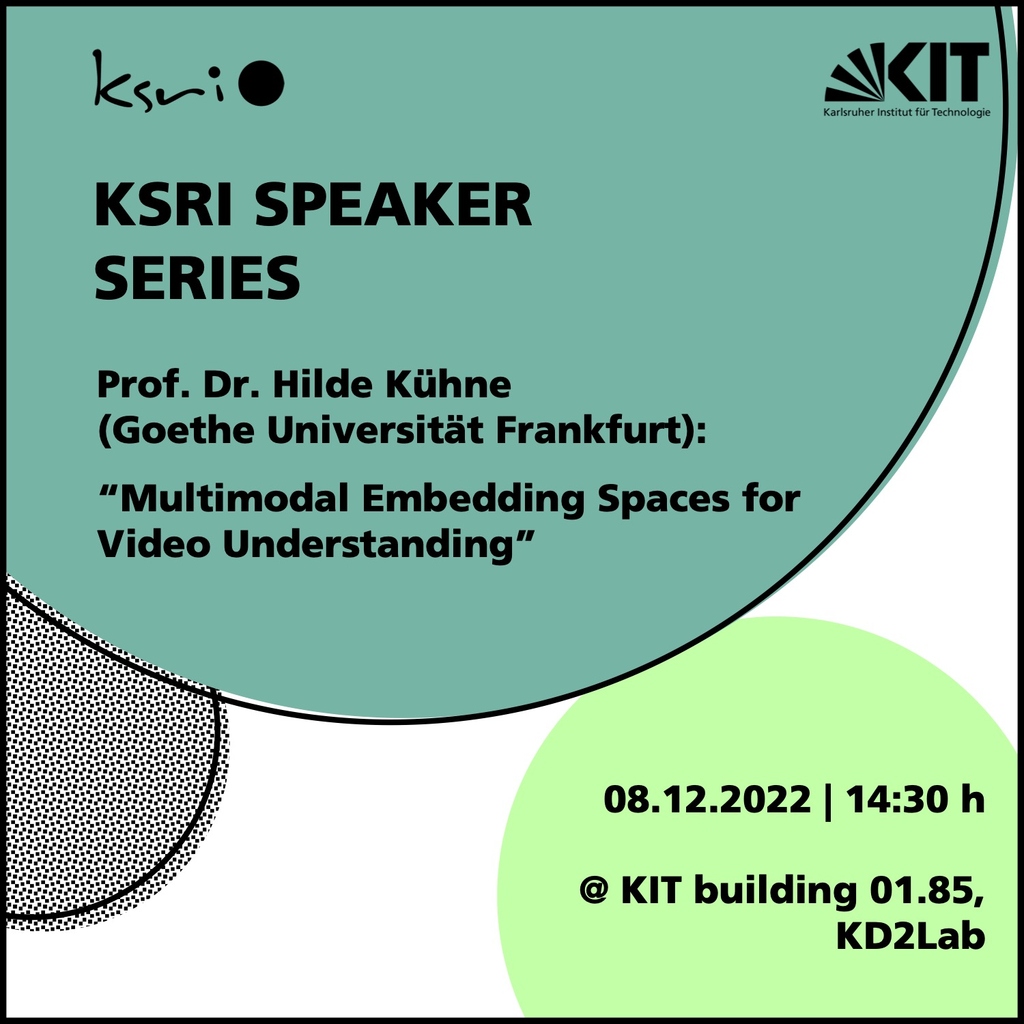 ksri

KIT
Karlsruher Institut für Technologie

KSRI SPEAKER SERIES

Prof. Dr. Hilde Kühne (Goethe Universität Frankfurt):

“Multimodal Embedding Spaces for Video Understanding”

08.12.2022 | 14:30 h

@ KIT building 01.85, KD2Lab